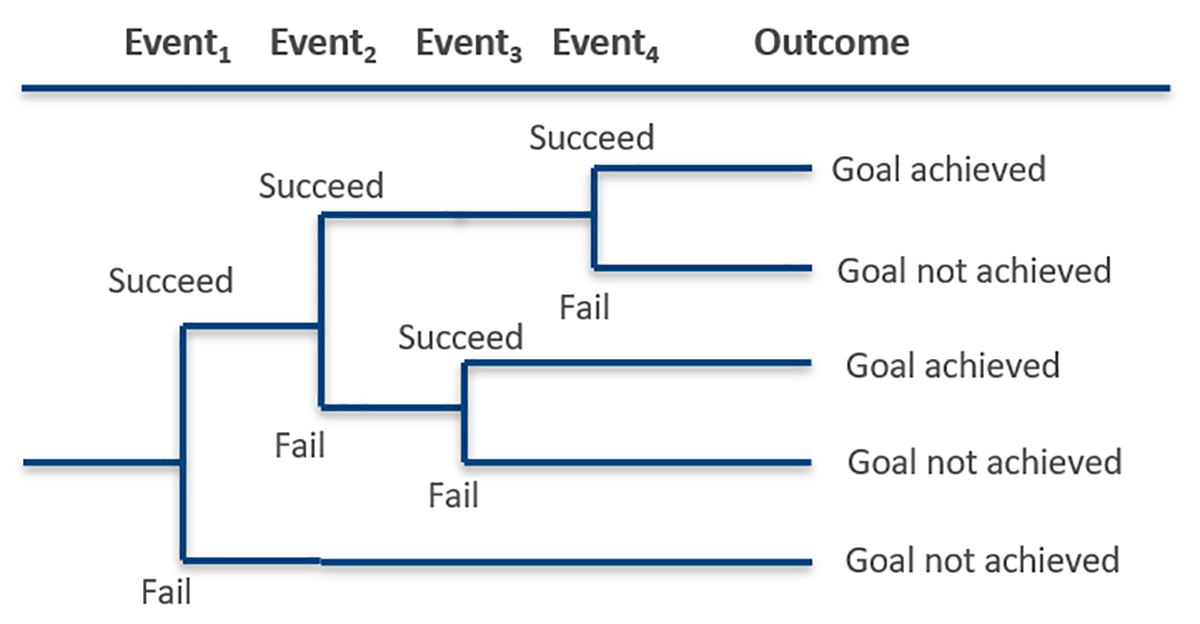 Event$_1$ Event$_2$ Event$_3$ Event$_4$ Outcome

Succeed

Succeed

Goal achieved

Succeed

Goal not achieved

Fail

Succeed

Goal achieved

Fail

Goal not achieved

Fail

Goal not achieved

Fail